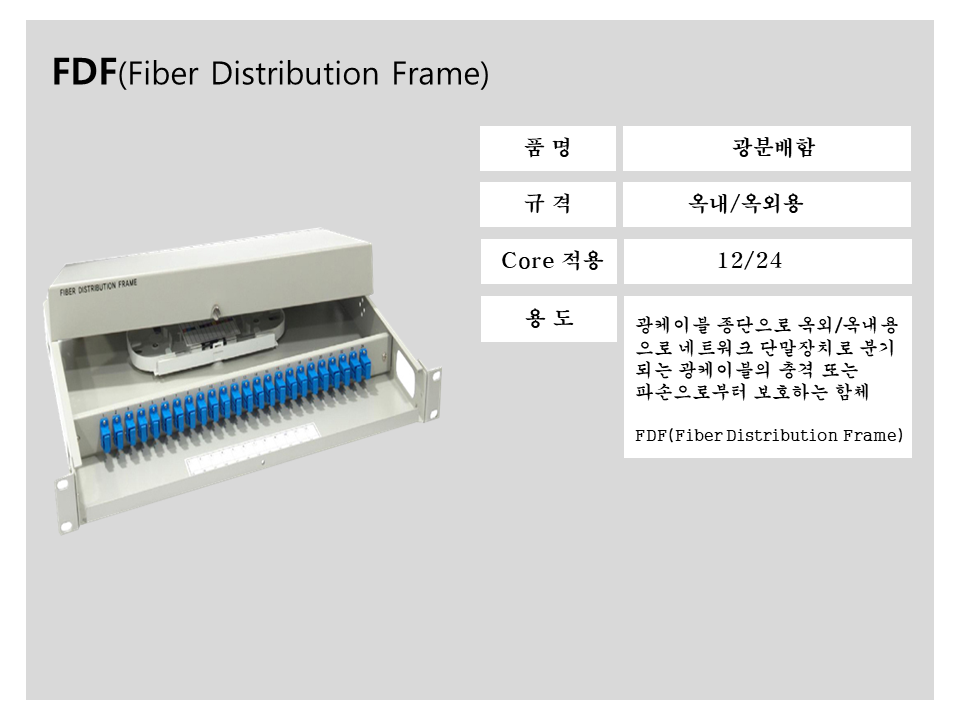 FDF(Fiber Distribution Frame)

FIBER DISTRIBUTION FRAME

| 품 명 | 광분배함 |
|---|---|
| 규 격 | 옥내/옥외용 |
| Core 적용 | 12/24 |
| 용 도 | 광케이블 종단으로 옥외/옥내용으로 네트워크 단말장치로 분기되는 광케이블의 충격 또는 파손으로부터 보호하는 함체 FDF(Fiber Distribution Frame) |